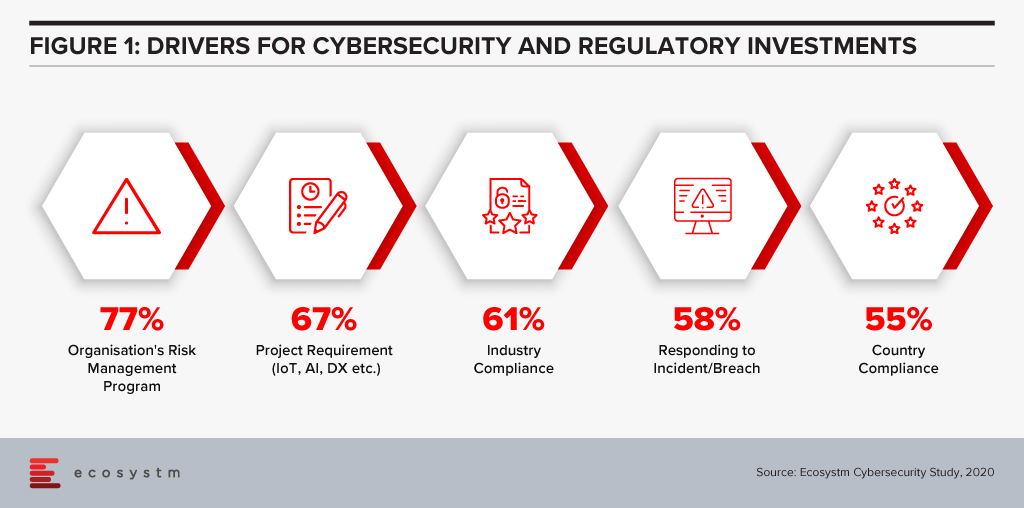 FIGURE 1: DRIVERS FOR CYBERSECURITY AND REGULATORY INVESTMENTS

77%
Organisation's Risk Management Program

67%
Project Requirement (IoT, AI, DX etc.)

61%
Industry Compliance

58%
Responding to Incident/Breach

55%
Country Compliance

ecosystm

Source: Ecosystm Cybersecurity Study, 2020